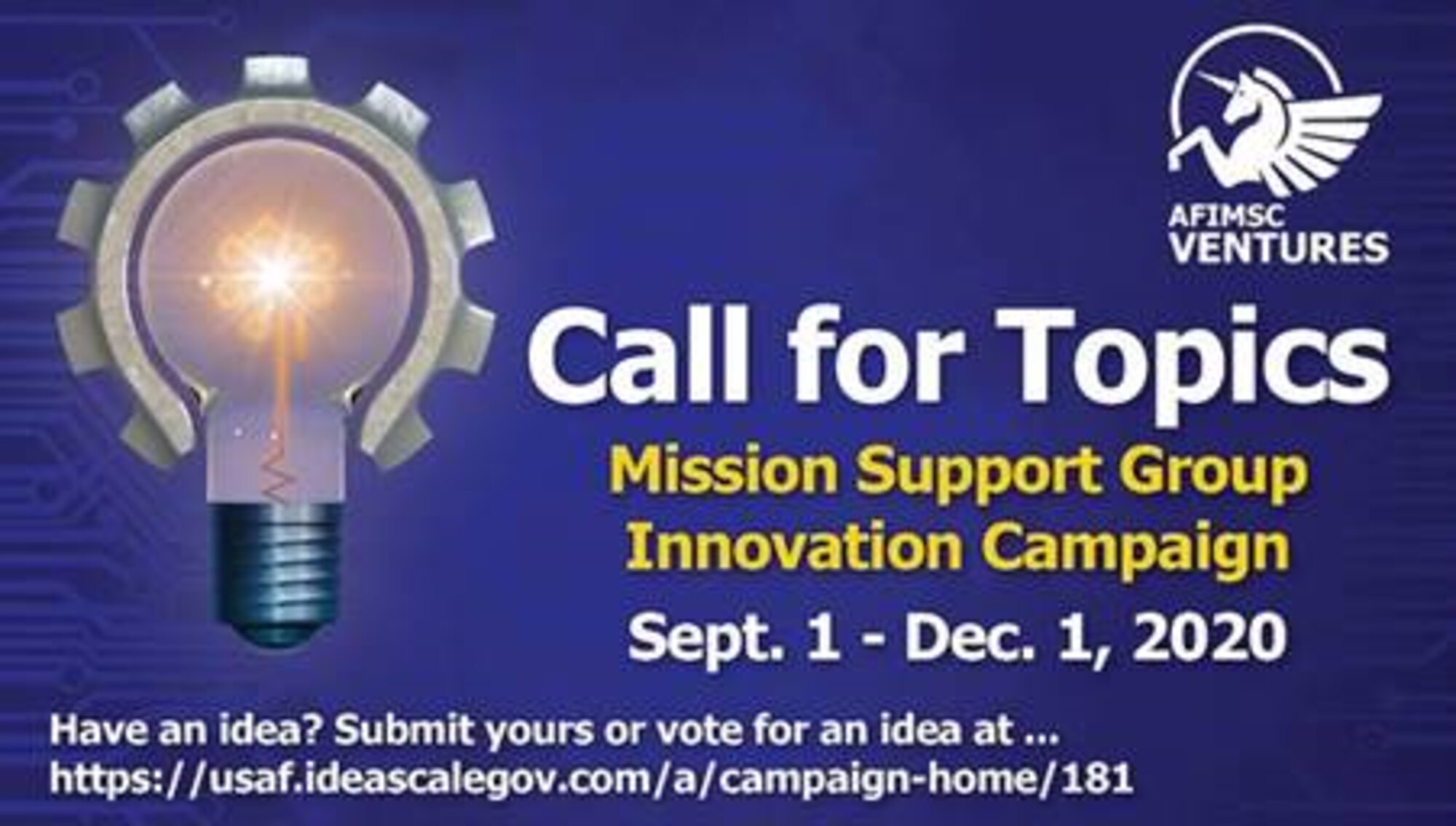 AFIMSC VENTURES

Call for Topics

Mission Support Group Innovation Campaign

Sept. 1 - Dec. 1, 2020

Have an idea? Submit yours or vote for an idea at ...
https://usaf.ideascalegov.com/a/campaign-home/181